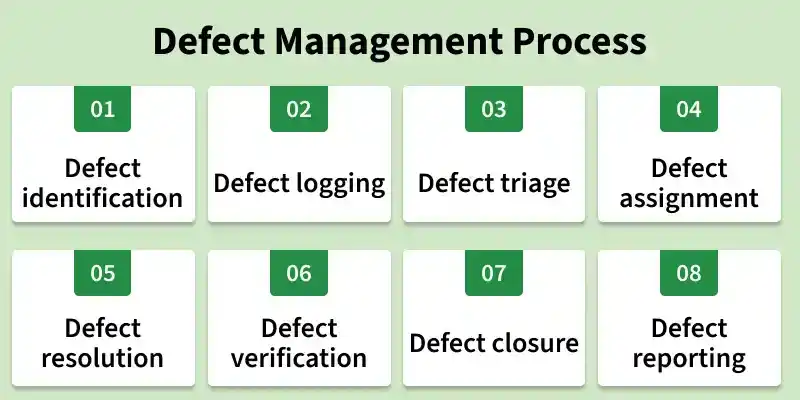 Defect Management Process

01
Defect identification

02
Defect logging

03
Defect triage

04
Defect assignment

05
Defect resolution

06
Defect verification

07
Defect closure

08
Defect reporting